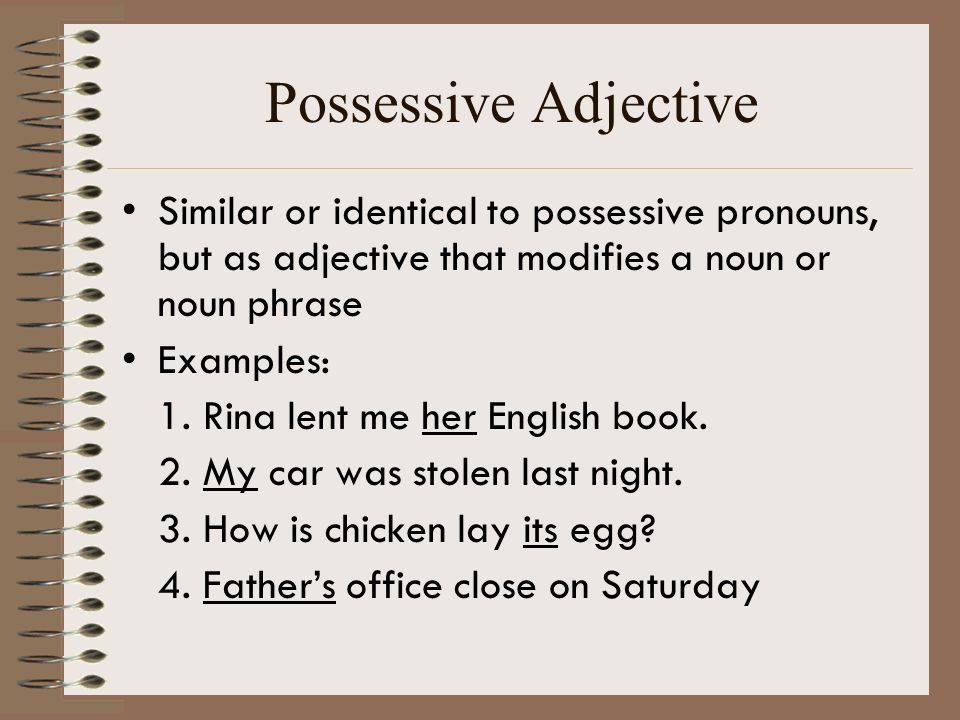 Possessive Adjective

• Similar or identical to possessive pronouns, but as adjective that modifies a noun or noun phrase

• Examples:

1. Rina lent me her English book.

2. My car was stolen last night.

3. How is chicken lay its egg?

4. Father's office close on Saturday